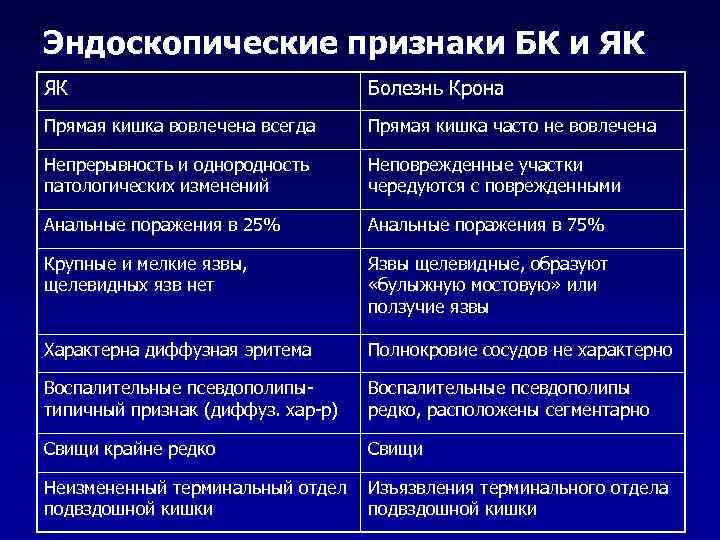 Эндоскопические признаки БК и ЯК

| ЯК | Болезнь Крона |
|---|---|
| Прямая кишка вовлечена всегда | Прямая кишка часто не вовлечена |
| Непрерывность и однородность патологических изменений | Неповрежденные участки чередуются с поврежденными |
| Анальные поражения в 25% | Анальные поражения в 75% |
| Крупные и мелкие язвы, щелевидных язв нет | Язвы щелевидные, образуют «булыжную мостовую» или ползучие язвы |
| Характерна диффузная эритема | Полнокровие сосудов не характерно |
| Воспалительные псевдополипы- типичный признак (диффуз. хар-р) | Воспалительные псевдополипы редко, расположены сегментарно |
| Свищи крайне редко | Свищи |
| Неизмененный терминальный отдел подвздошной кишки | Изъязвления терминального отдела подвздошной кишки |